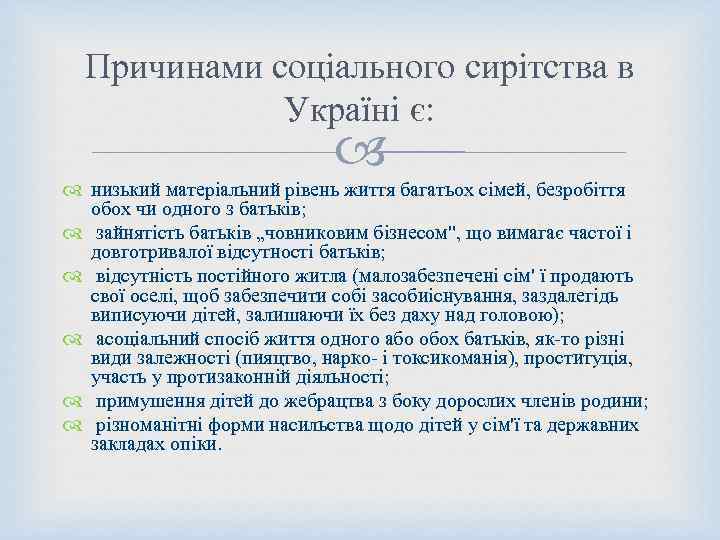 Причинами соціального сирітства в Україні є:

низький матеріальний рівень життя багатьох сімей, безробіття обох чи одного з батьків;

зайнятість батьків „човниковим бізнесом", що вимагає частої і довготривалої відсутності батьків;

відсутність постійного житла (малозабезпечені сім' ї продають свої оселі, щоб забезпечити собі засобиіснування, заздалегідь виписуючи дітей, залишаючи їх без даху над головою);

асоціальний спосіб життя одного або обох батьків, як-то різні види залежності (пияцтво, нарко- і токсикоманія), проституція, участь у протизаконній діяльності;

примушення дітей до жебрацтва з боку дорослих членів родини;

різноманітні форми насильства щодо дітей у сім'ї та державних закладах опіки.